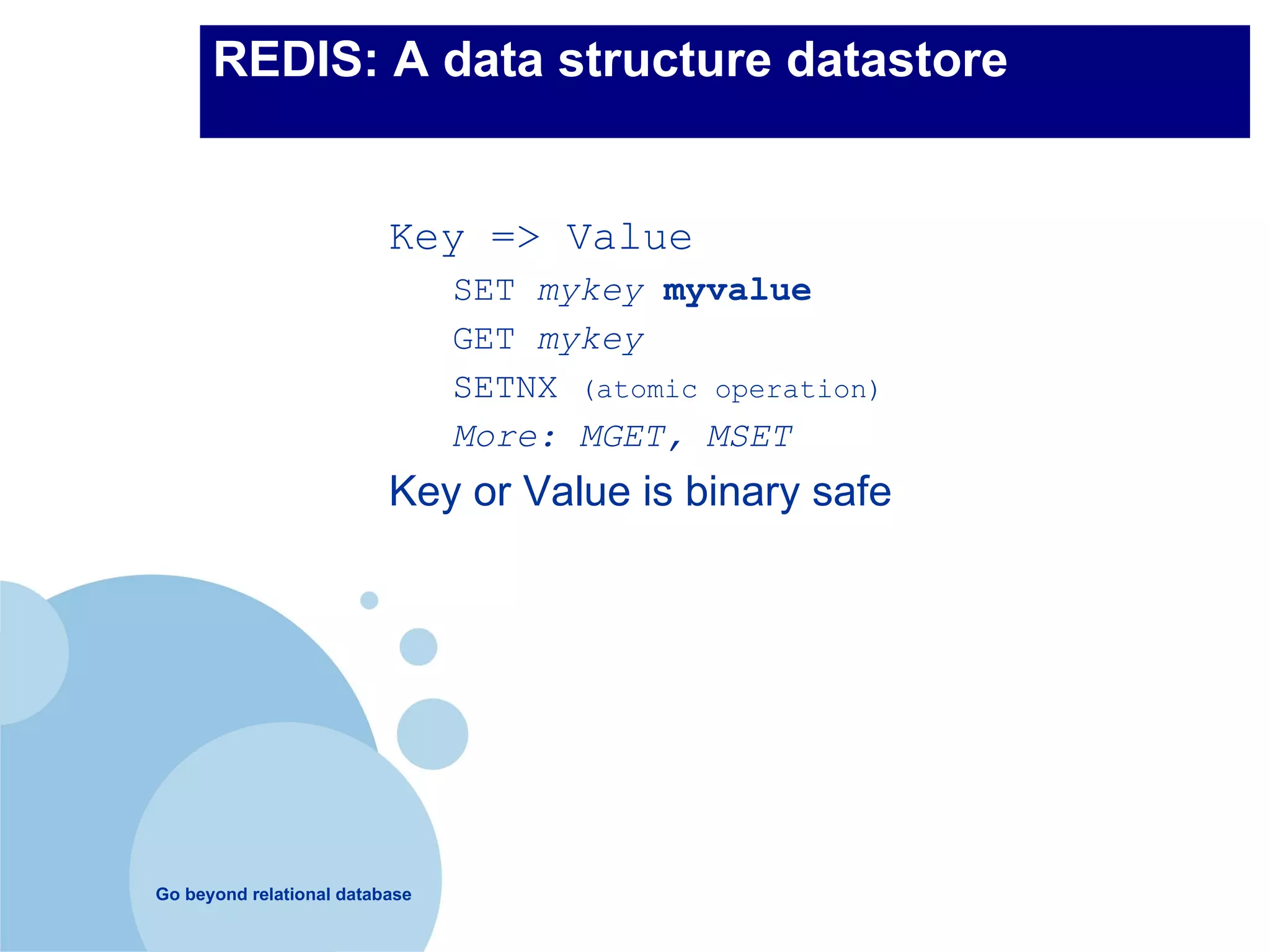 REDIS: A data structure datastore

Key => Value

SET mykey myvalue

GET mykey

SETNX (atomic operation)

More: MGET, MSET

Key or Value is binary safe

Go beyond relational database